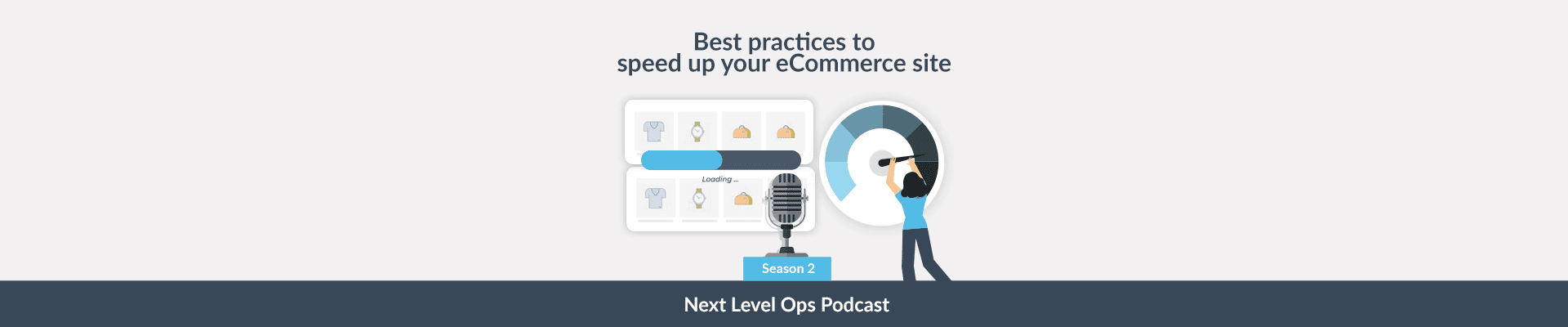 Best practices to
speed up your eCommerce site

Loading ...

Season 2

Next Level Ops Podcast